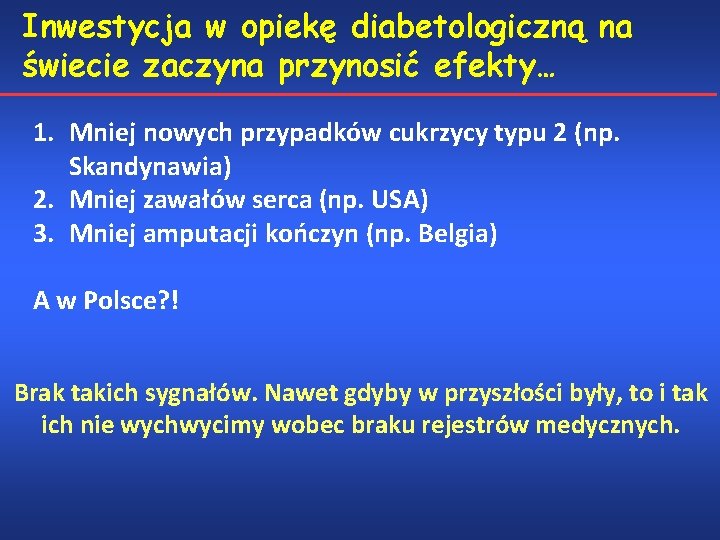 Inwestycja w opiekę diabetologiczną na świecie zaczyna przynosić efekty…

1. Mniej nowych przypadków cukrzycy typu 2 (np. Skandynawia)
2. Mniej zawałów serca (np. USA)
3. Mniej amputacji kończyn (np. Belgia)

A w Polsce?!

Brak takich sygnałów. Nawet gdyby w przyszłości były, to i tak ich nie wychwycimy wobec braku rejestrów medycznych.